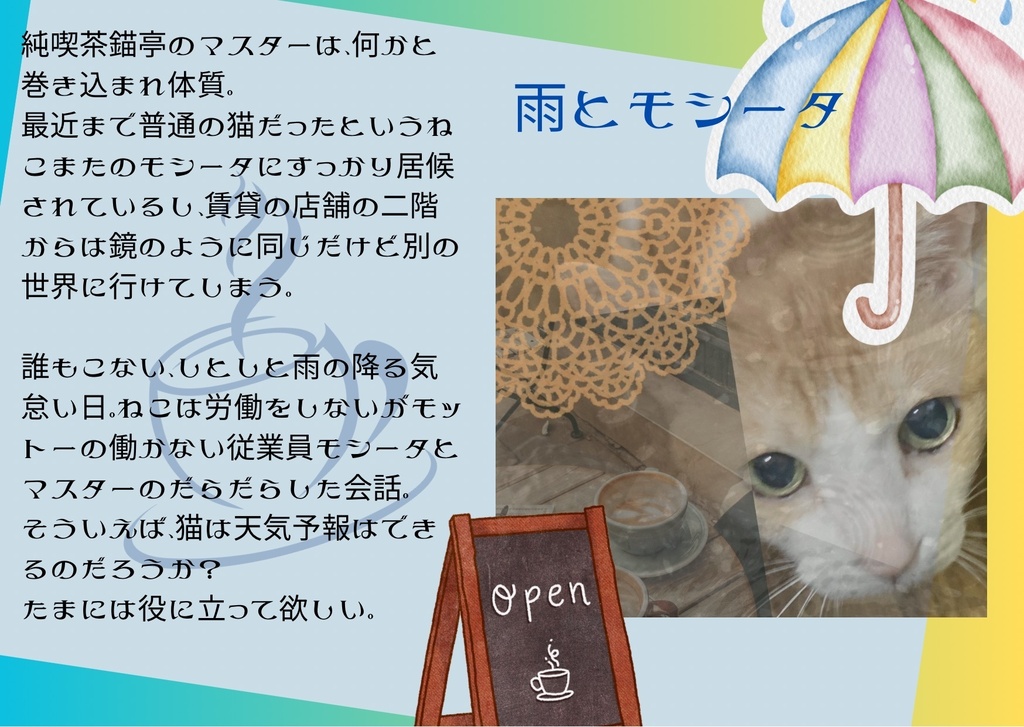 純喫茶錨亭のマスターは、何かと巻き込まれ体質。
最近まで普通の猫だったというねこまたのモシータにすっかり居候されているし、賃貸の店舗の二階からは鏡のように同じだけど別の世界に行けてしまう。

誰もこない、しとしと雨の降る気怠い日。ねこは労働をしないがモットーの働かない従業員モシータとマスターのだらだらした会話。
そういえば、猫は天気予報はできるのだろうか？
たまには役に立って欲しい。

雨とモシータ

Open